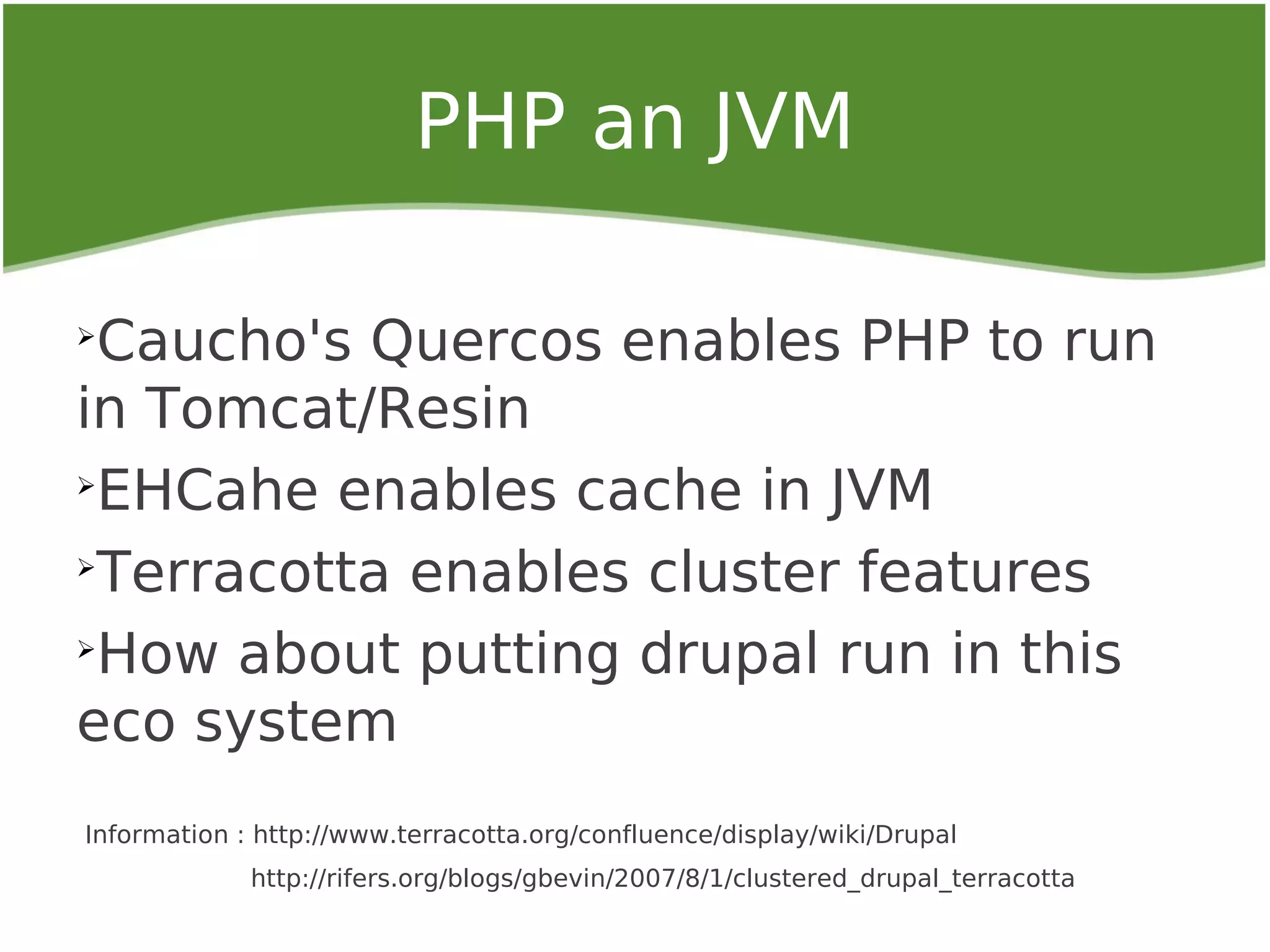 PHP an JVM

➢Caucho's Quercos enables PHP to run in Tomcat/Resin

➢EHCahe enables cache in JVM

➢Terracotta enables cluster features

➢How about putting drupal run in this eco system

Information : http://www.terracotta.org/confluence/display/wiki/Drupal
http://rifers.org/blogs/gbevin/2007/8/1/clustered_drupal_terracotta